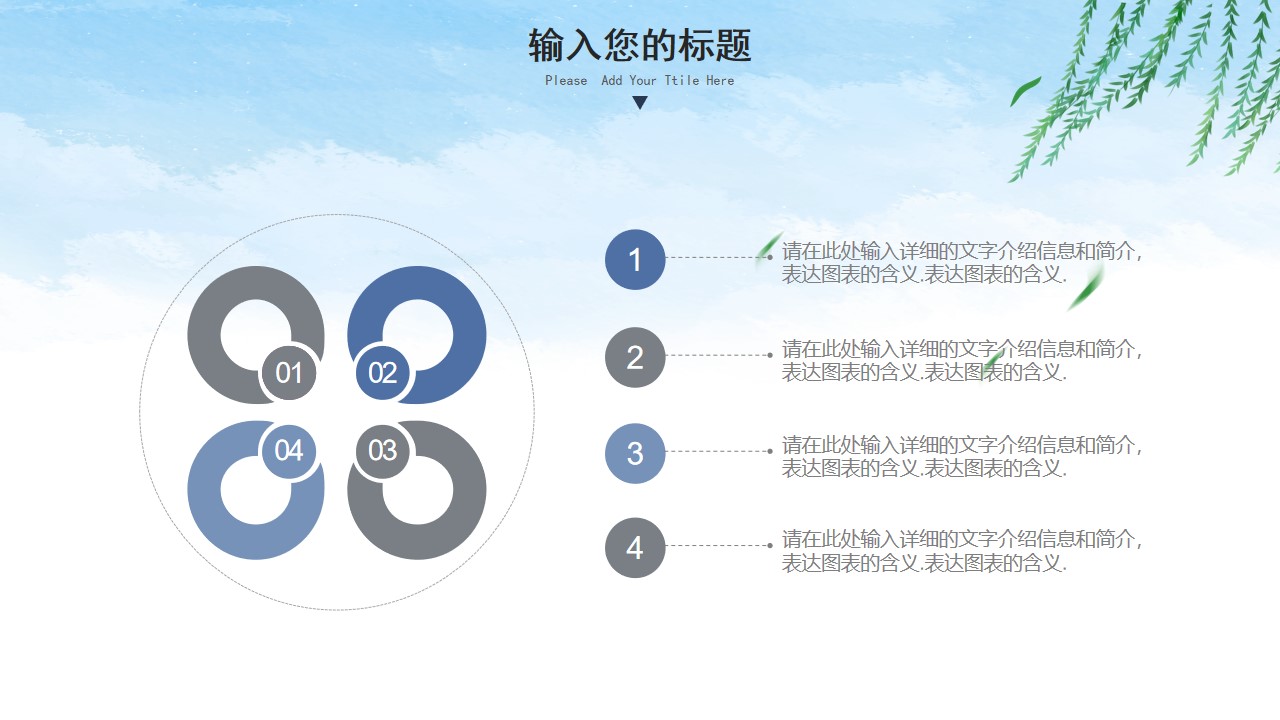 输入您的标题
Please Add Your Ttile Here

01
02
04
03

1
请在此处输入详细的文字介绍信息和简介,表达图表的含义.表达图表的含义.

2
请在此处输入详细的文字介绍信息和简介,表达图表的含义.表达图表的含义.

3
请在此处输入详细的文字介绍信息和简介,表达图表的含义.表达图表的含义.

4
请在此处输入详细的文字介绍信息和简介,表达图表的含义.表达图表的含义.